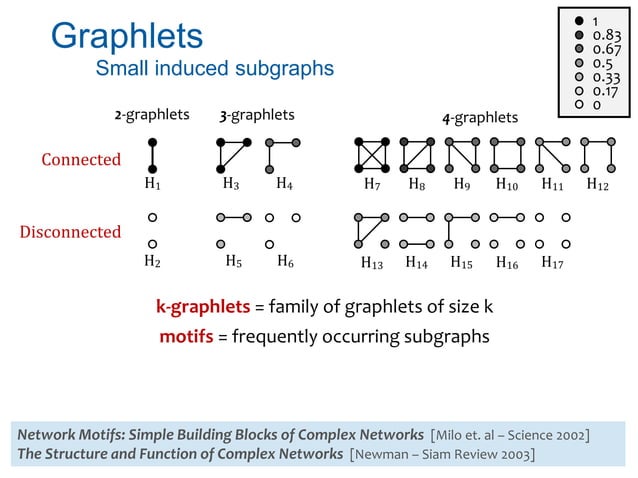 Graphlets
Small induced subgraphs

1
0.83
0.67
0.5
0.33
0.17
0

2-graphlets 3-graphlets 4-graphlets

Connected

$H_1$ $H_3$ $H_4$ $H_7$ $H_8$ $H_9$ $H_{10}$ $H_{11}$ $H_{12}$

Disconnected

$H_2$ $H_5$ $H_6$ $H_{13}$ $H_{14}$ $H_{15}$ $H_{16}$ $H_{17}$

k-graphlets = family of graphlets of size k
motifs = frequently occurring subgraphs

Network Motifs: Simple Building Blocks of Complex Networks [Milo et. al – Science 2002]
The Structure and Function of Complex Networks [Newman – Siam Review 2003]